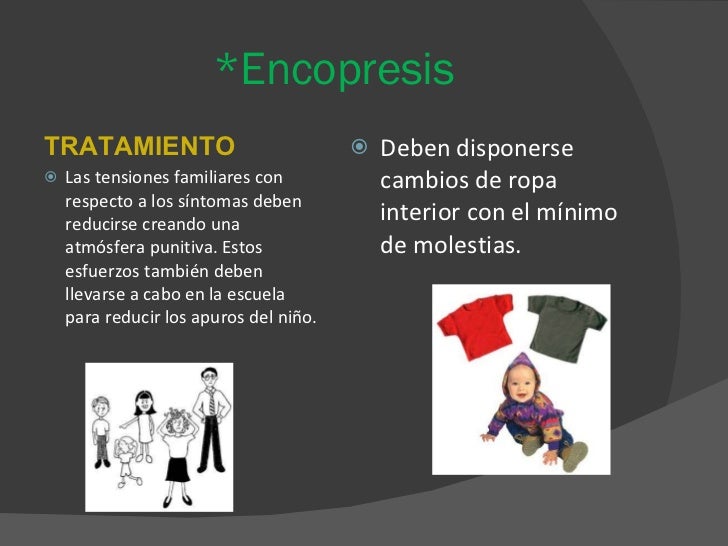 *Encopresis

TRATAMIENTO

Las tensiones familiares con respecto a los síntomas deben reducirse creando una atmósfera punitiva. Estos esfuerzos también deben llevarse a cabo en la escuela para reducir los apuros del niño.

Deben disponerse cambios de ropa interior con el mínimo de molestias.